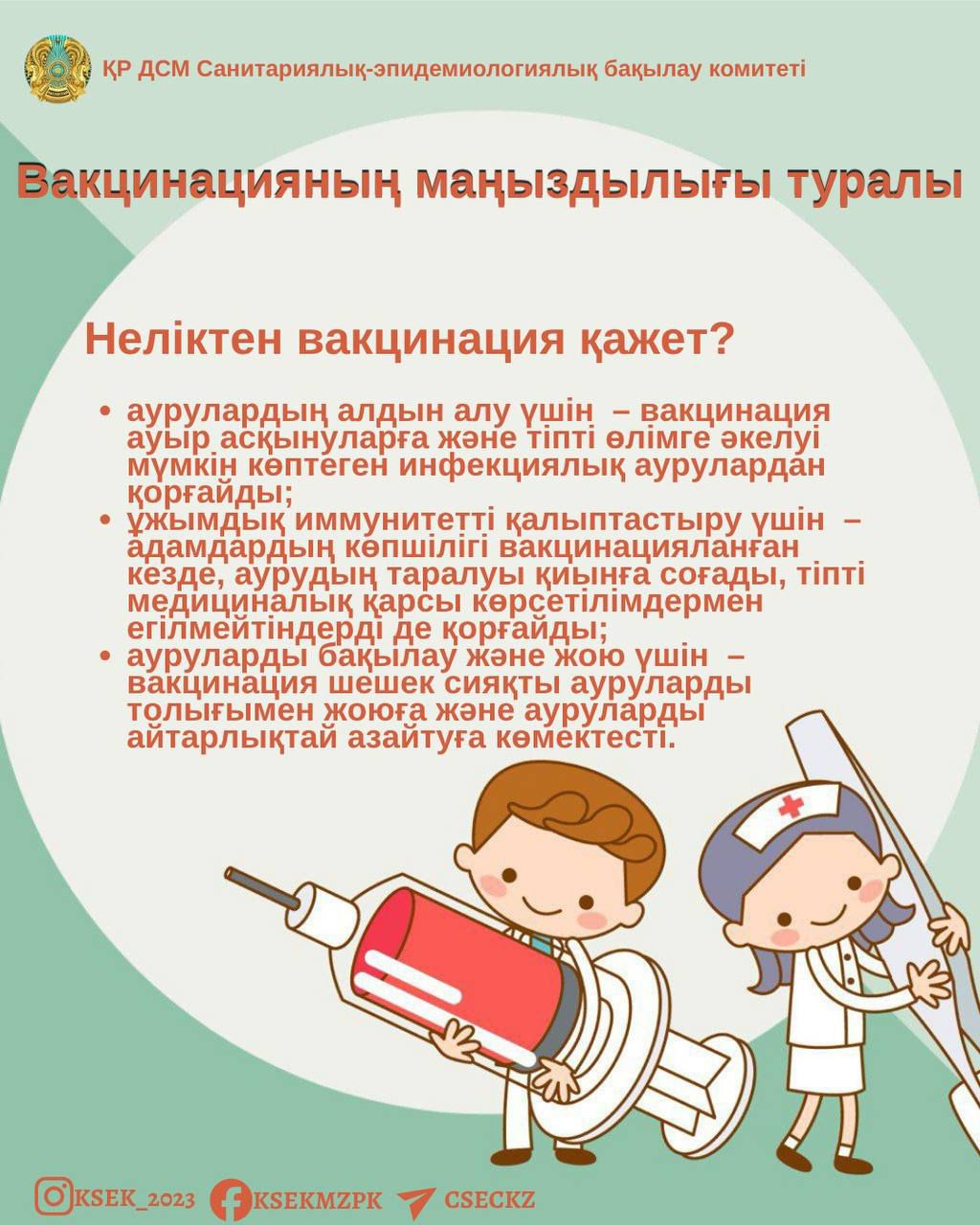 ҚР ДСМ Санитариялық-эпидемиологиялық бақылау комитеті

Вакцинацияның маңыздылығы туралы

Неліктен вакцинация қажет?

• аурулардың алдын алу үшін – вакцинация ауыр асқынуларға және тіпті өлімге әкелуі мүмкін көптеген инфекциялық аурулардан қорғайды;
• ұжымдық иммунитетті қалыптастыру үшін – адамдардың көпшілігі вакцинацияланған кезде, аурудың таралуы қиынға соғады, тіпті медициналық қарсы көрсетілімдермен егілмейтіндерді де қорғайды;
• ауруларды бақылау және жою үшін – вакцинация шешек сияқты ауруларды толығымен жоюға және ауруларды айтарлықтай азайтуға көмектесті.

KSEK_2023 KSEKMZPK CSECKZ